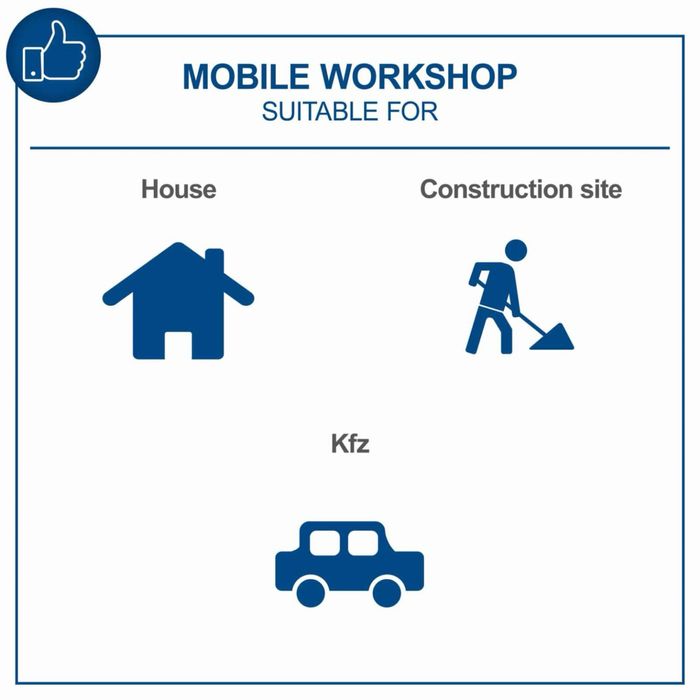 MOBILE WORKSHOP
SUITABLE FOR

House

Construction site

Kfz